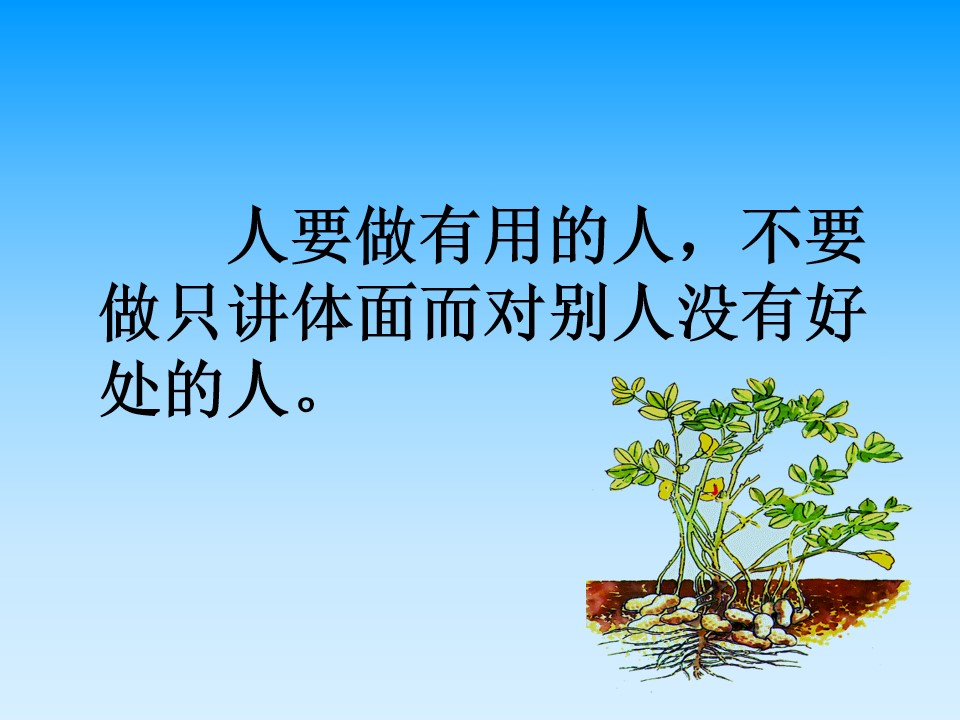 人要做有用的人，不要做只讲体面而对别人没有好处的人。